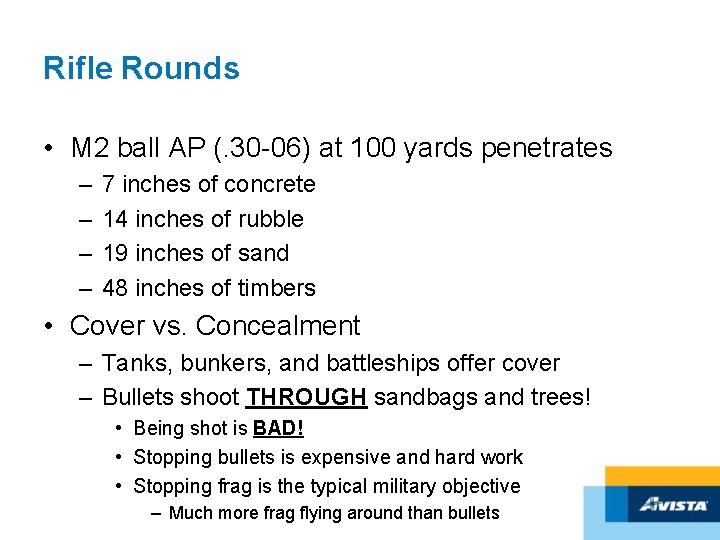 Rifle Rounds

• M2 ball AP (.30-06) at 100 yards penetrates
– 7 inches of concrete
– 14 inches of rubble
– 19 inches of sand
– 48 inches of timbers

• Cover vs. Concealment
– Tanks, bunkers, and battleships offer cover
– Bullets shoot THROUGH sandbags and trees!
• Being shot is BAD!
• Stopping bullets is expensive and hard work
• Stopping frag is the typical military objective
– Much more frag flying around than bullets

AVISTA